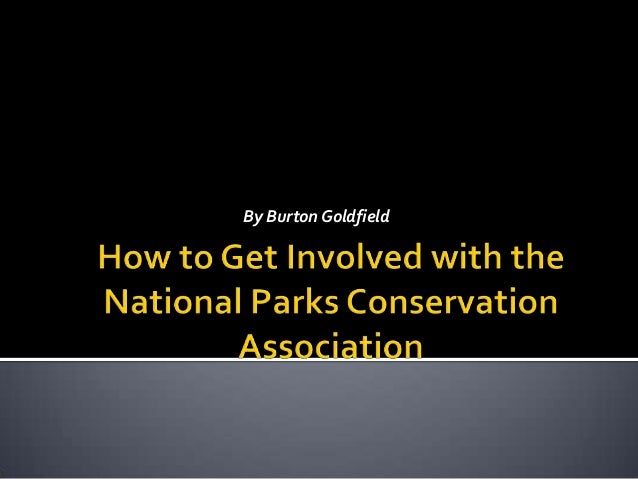 By Burton Goldfield

How to Get Involved with the National Parks Conservation Association